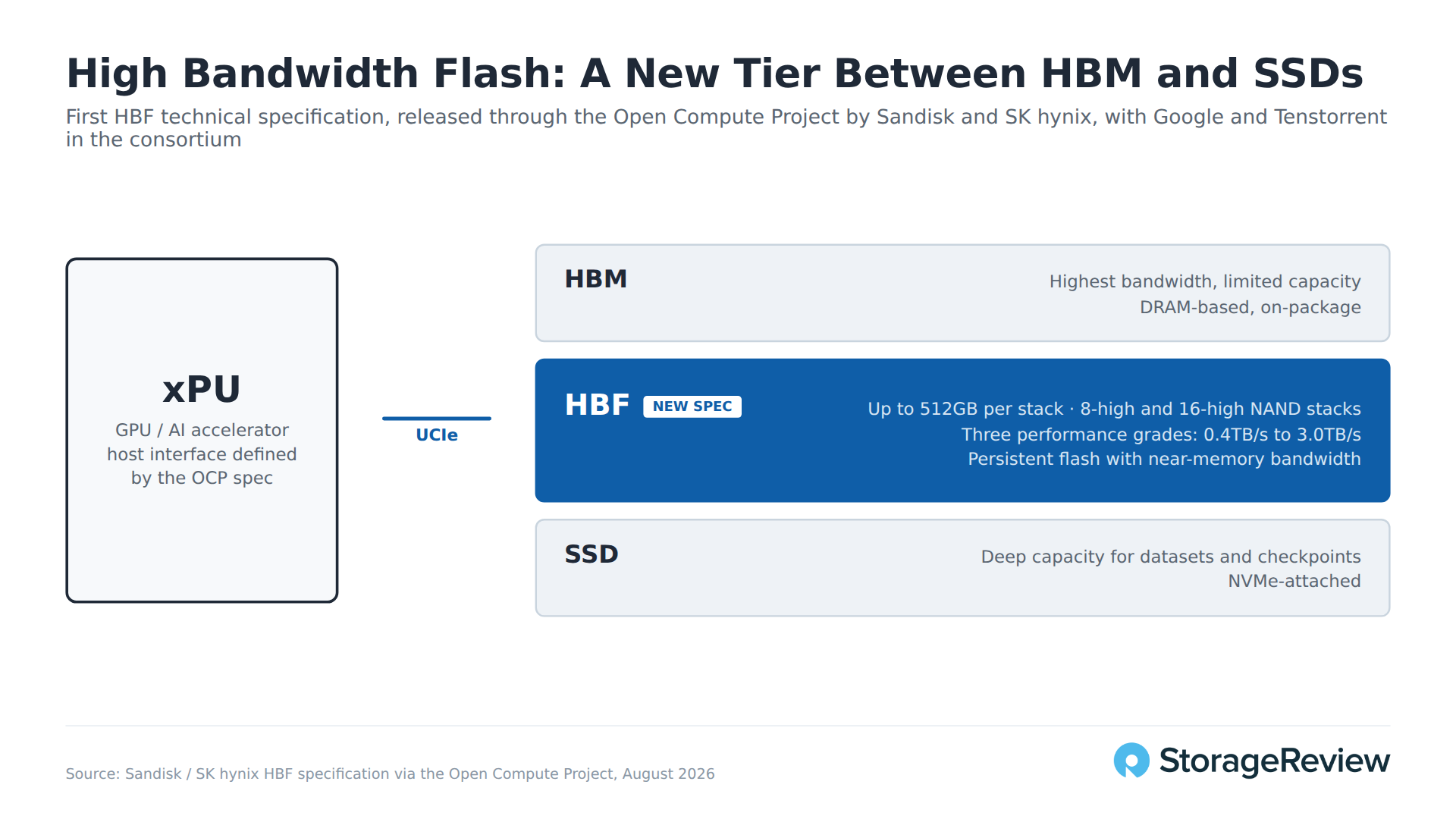 High Bandwidth Flash: A New Tier Between HBM and SSDs

First HBF technical specification, released through the Open Compute Project by Sandisk and SK hynix, with Google and Tenstorrent in the consortium

xPU

GPU / AI accelerator host interface defined by the OCP spec

UCIe

HBM

Highest bandwidth, limited capacity
DRAM-based, on-package

HBF NEW SPEC

Up to 512GB per stack · 8-high and 16-high NAND stacks
Three performance grades: 0.4TB/s to 3.0TB/s
Persistent flash with near-memory bandwidth

SSD

Deep capacity for datasets and checkpoints
NVMe-attached

Source: Sandisk / SK hynix HBF specification via the Open Compute Project, August 2026

StorageReview